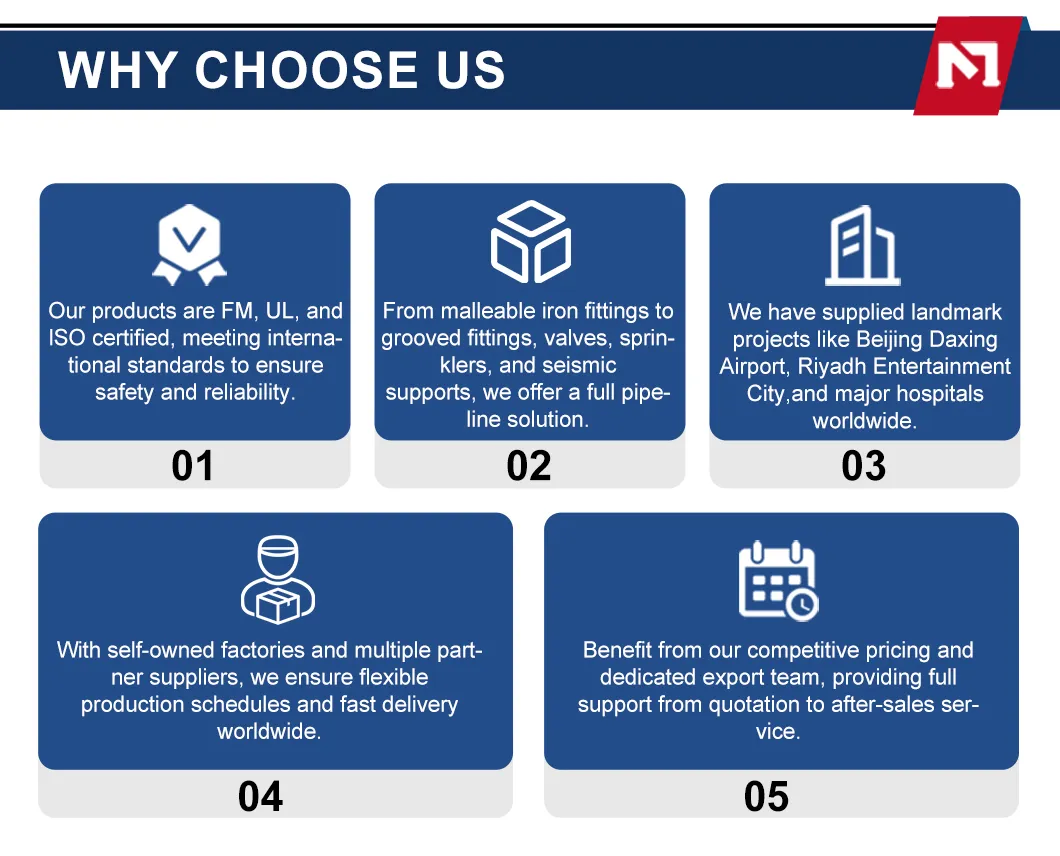 WHY CHOOSE US

Our products are FM, UL, and ISO certified, meeting international standards to ensure safety and reliability.

01

From malleable iron fittings to grooved fittings, valves, sprinklers, and seismic supports, we offer a full pipeline solution.

02

We have supplied landmark projects like Beijing Daxing Airport, Riyadh Entertainment City,and major hospitals worldwide.

03

With self-owned factories and multiple partner suppliers, we ensure flexible production schedules and fast delivery worldwide.

04

Benefit from our competitive pricing and dedicated export team, providing full support from quotation to after-sales service.

05